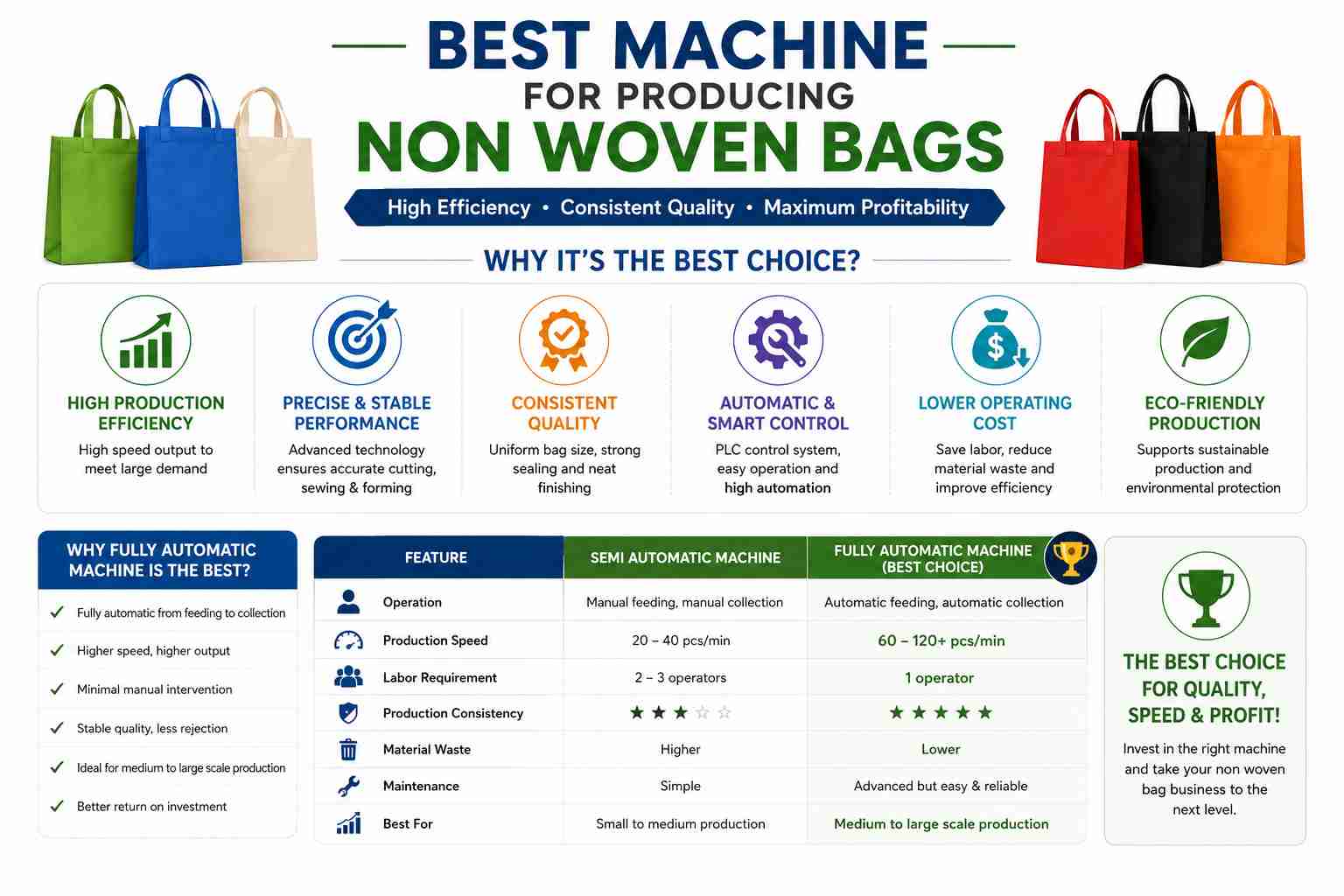 BEST MACHINE
FOR PRODUCING
NON WOVEN BAGS

High Efficiency • Consistent Quality • Maximum Profitability

WHY IT'S THE BEST CHOICE?

HIGH PRODUCTION EFFICIENCY
High speed output to meet large demand

PRECISE & STABLE PERFORMANCE
Advanced technology ensures accurate cutting, sewing & forming

CONSISTENT QUALITY
Uniform bag size, strong sealing and neat finishing

AUTOMATIC & SMART CONTROL
PLC control system, easy operation and high automation

LOWER OPERATING COST
Save labor, reduce material waste and improve efficiency

ECO-FRIENDLY PRODUCTION
Supports sustainable production and environmental protection

WHY FULLY AUTOMATIC MACHINE IS THE BEST?

✓ Fully automatic from feeding to collection
✓ Higher speed, higher output
✓ Minimal manual intervention
✓ Stable quality, less rejection
✓ Ideal for medium to large scale production
✓ Better return on investment

| FEATURE | SEMI AUTOMATIC MACHINE | FULLY AUTOMATIC MACHINE (BEST CHOICE) |
|---|---|---|
| Operation | Manual feeding, manual collection | Automatic feeding, automatic collection |
| Production Speed | 20 – 40 pcs/min | 60 – 120+ pcs/min |
| Labor Requirement | 2 – 3 operators | 1 operator |
| Production Consistency | ★★★☆☆ | ★★★★★ |
| Material Waste | Higher | Lower |
| Maintenance | Simple | Advanced but easy & reliable |
| Best For | Small to medium production | Medium to large scale production |

THE BEST CHOICE FOR QUALITY, SPEED & PROFIT!
Invest in the right machine and take your non woven bag business to the next level.